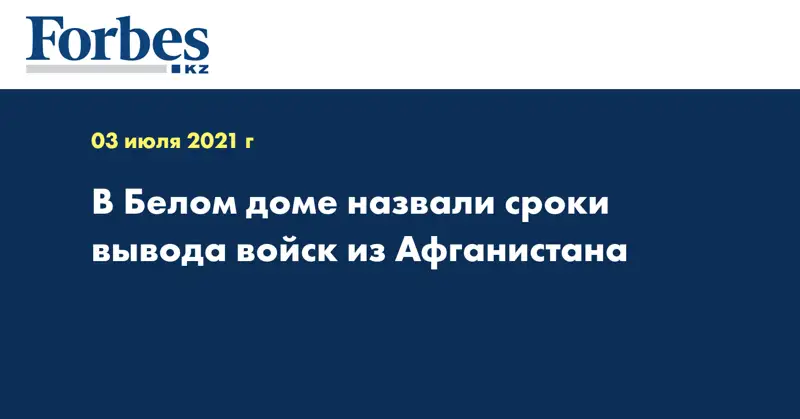 Forbes
KZ

03 июля 2021 г

В Белом доме назвали сроки вывода войск из Афганистана